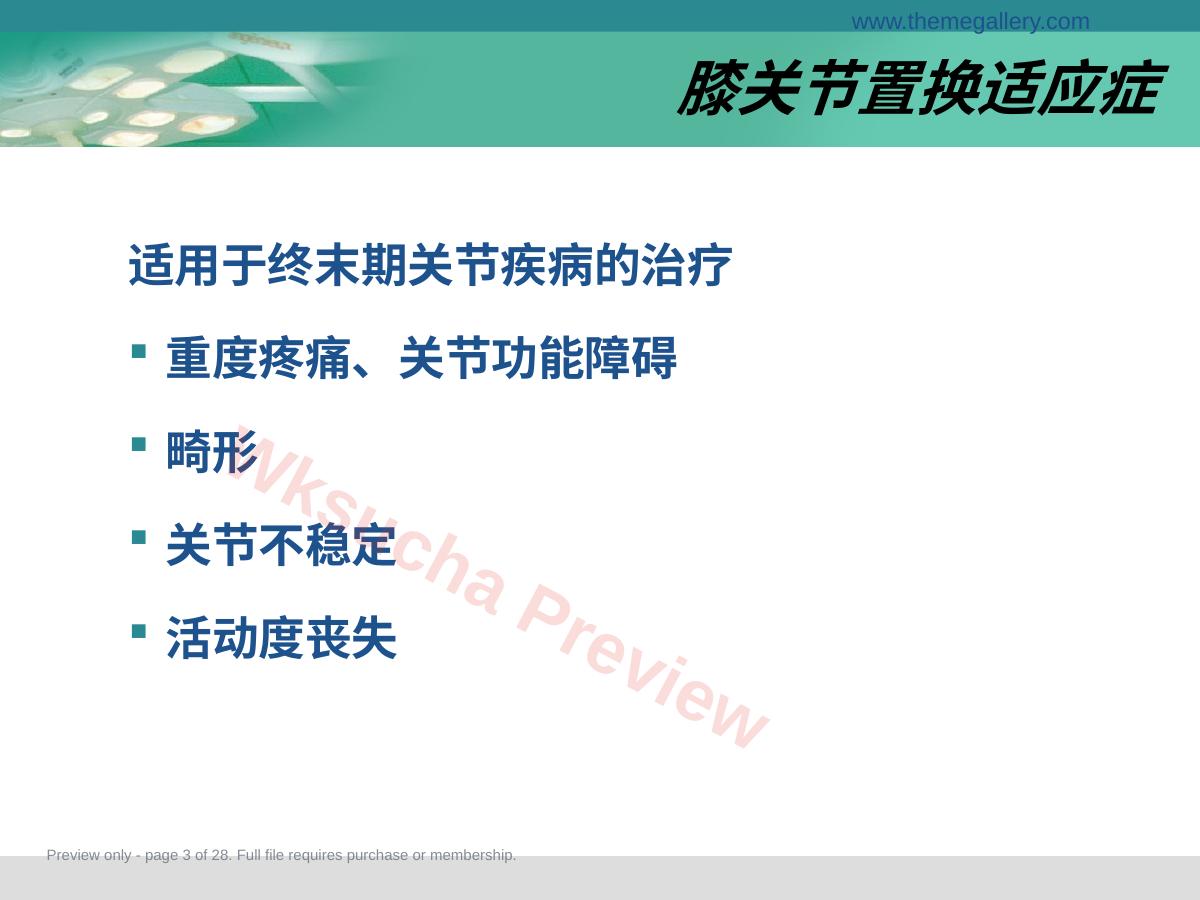 www.themegallery.com

膝关节置换适应症

适用于终末期关节疾病的治疗

▪ 重度疼痛、关节功能障碍

▪ 畸形

▪ 关节不稳定

▪ 活动度丧失

Wksucha Preview

Preview only - page 3 of 28. Full file requires purchase or membership.